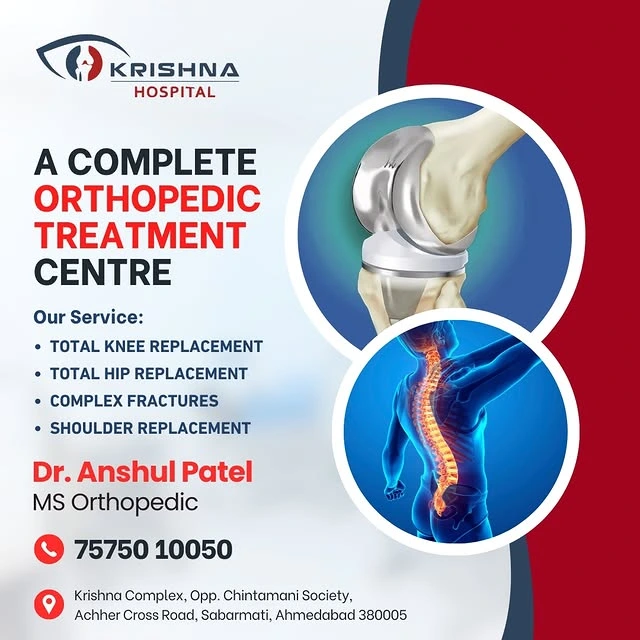 KRISHNA
HOSPITAL

A COMPLETE ORTHOPEDIC TREATMENT CENTRE

Our Service:

• TOTAL KNEE REPLACEMENT
• TOTAL HIP REPLACEMENT
• COMPLEX FRACTURES
• SHOULDER REPLACEMENT

Dr. Anshul Patel
MS Orthopedic

75750 10050

Krishna Complex, Opp. Chintamani Society, Achher Cross Road, Sabarmati, Ahmedabad 380005